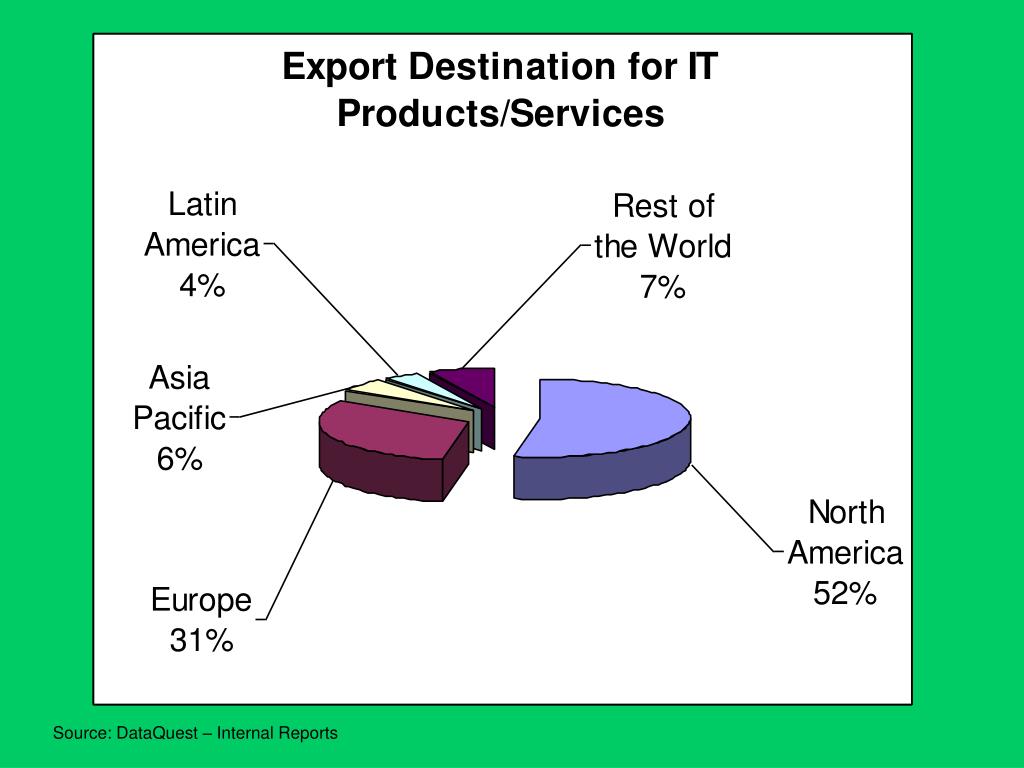 Export Destination for IT Products/Services

Latin America 4%

Rest of the World 7%

Asia Pacific 6%

North America 52%

Europe 31%

Source: DataQuest – Internal Reports